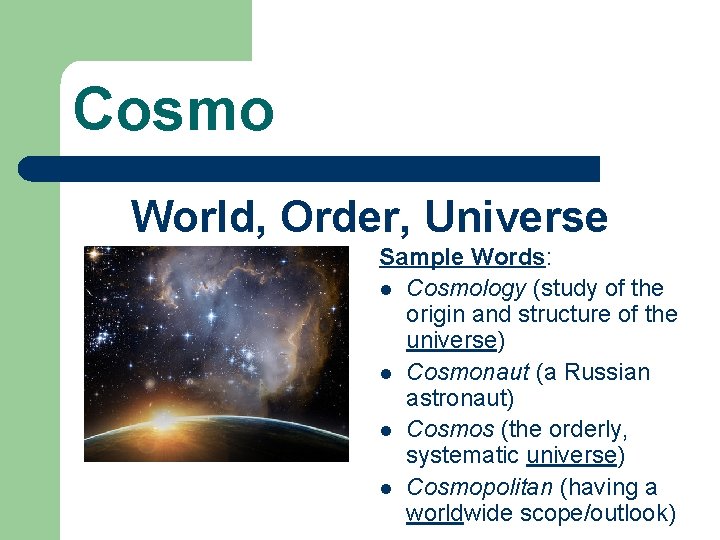 Cosmo

World, Order, Universe

Sample Words:
- Cosmology (study of the origin and structure of the universe)
- Cosmonaut (a Russian astronaut)
- Cosmos (the orderly, systematic universe)
- Cosmopolitan (having a worldwide scope/outlook)